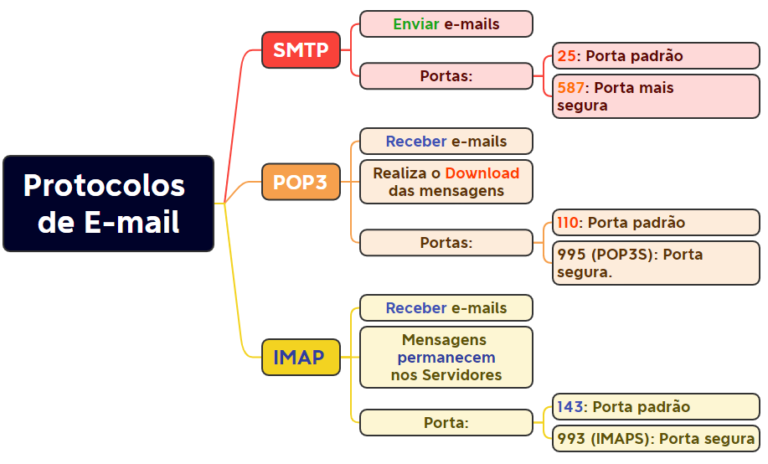 Protocolos de E-mail

SMTP

Enviar e-mails

Portas:

25: Porta padrão

587: Porta mais segura

POP3

Receber e-mails

Realiza o Download das mensagens

Portas:

110: Porta padrão

995 (POP3S): Porta segura.

IMAP

Receber e-mails

Mensagens permanecem nos Servidores

Porta:

143: Porta padrão

993 (IMAPS): Porta segura